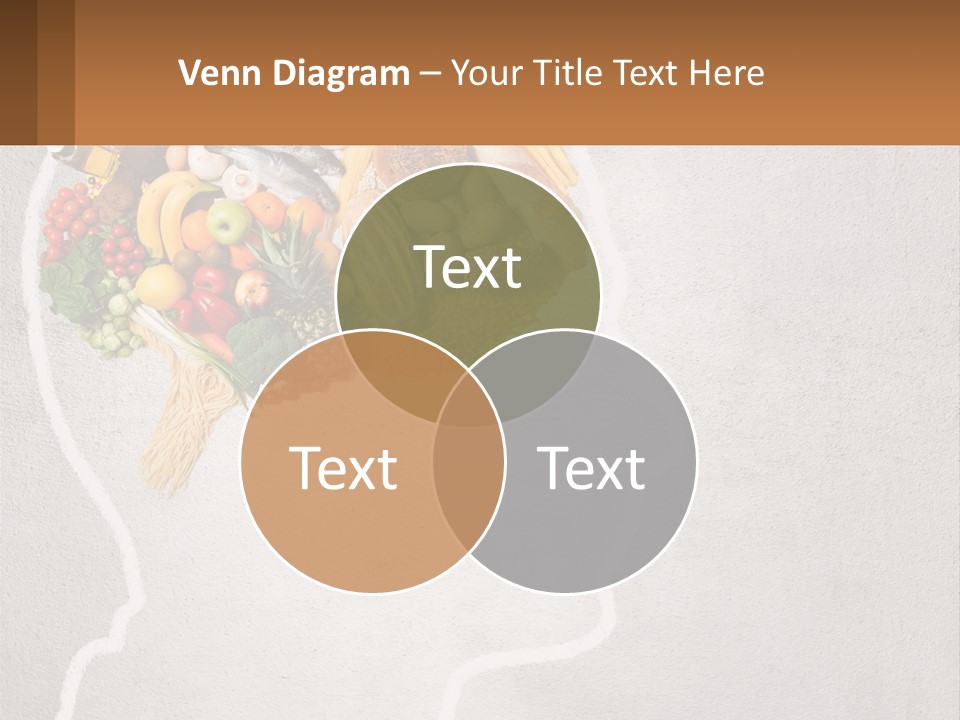 Venn Diagram – Your Title Text Here

Text

Text

Text